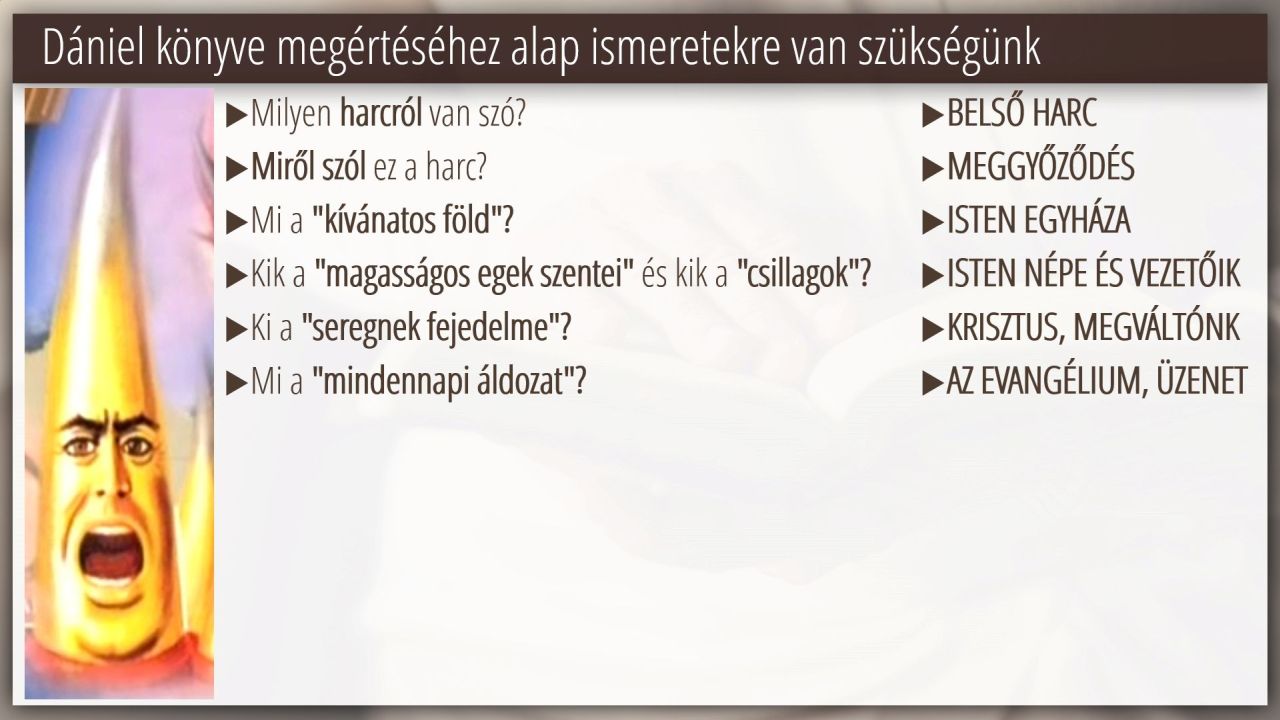 Dániel könyve megértéséhez alap ismeretekre van szükségünk

▶Milyen harcról van szó?
▶Miről szól ez a harc?
▶Mi a "kívánatos föld"?
▶Kik a "magasságos egek szentei" és kik a "csillagok"?
▶Ki a "seregnek fejedelme"?
▶Mi a "mindennapi áldozat"?

▶BELSŐ HARC
▶MEGGYŐZŐDÉS
▶ISTEN EGYHÁZA
▶ISTEN NÉPE ÉS VEZETŐIK
▶KRISZTUS, MEGVÁLTÓNK
▶AZ EVANGÉLIUM, ÜZENET